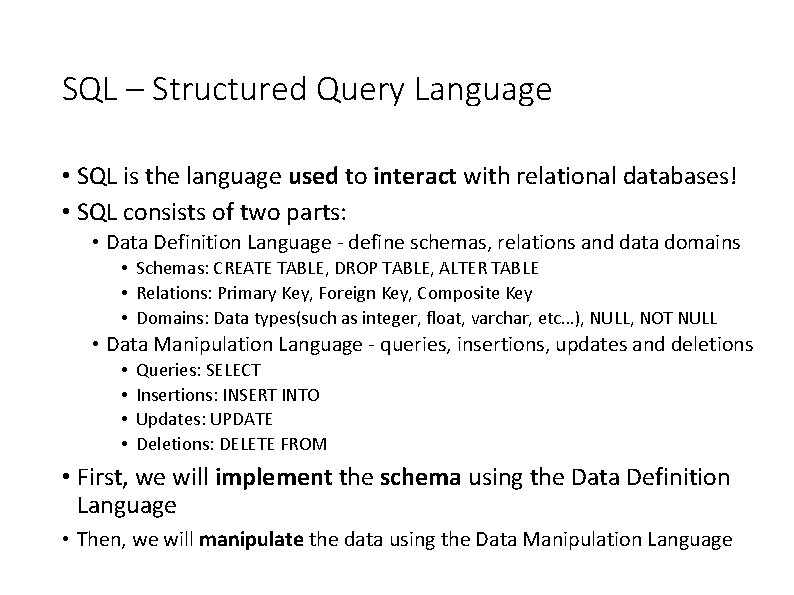 SQL – Structured Query Language

• SQL is the language used to interact with relational databases!
• SQL consists of two parts:
  • Data Definition Language - define schemas, relations and data domains
    • Schemas: CREATE TABLE, DROP TABLE, ALTER TABLE
    • Relations: Primary Key, Foreign Key, Composite Key
    • Domains: Data types(such as integer, float, varchar, etc…), NULL, NOT NULL
  • Data Manipulation Language - queries, insertions, updates and deletions
    • Queries: SELECT
    • Insertions: INSERT INTO
    • Updates: UPDATE
    • Deletions: DELETE FROM
• First, we will implement the schema using the Data Definition Language
• Then, we will manipulate the data using the Data Manipulation Language